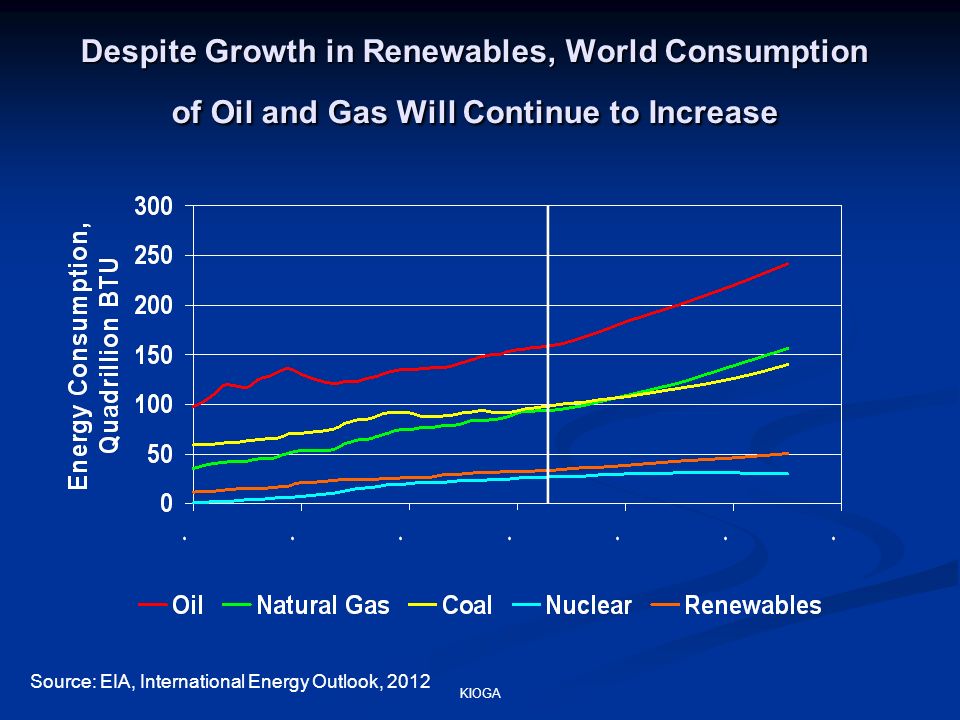 Despite Growth in Renewables, World Consumption of Oil and Gas Will Continue to Increase

Energy Consumption, Quadrillion BTU

300
250
200
150
100
50
0

Oil
Natural Gas
Coal
Nuclear
Renewables

Source: EIA, International Energy Outlook, 2012

KIOGA